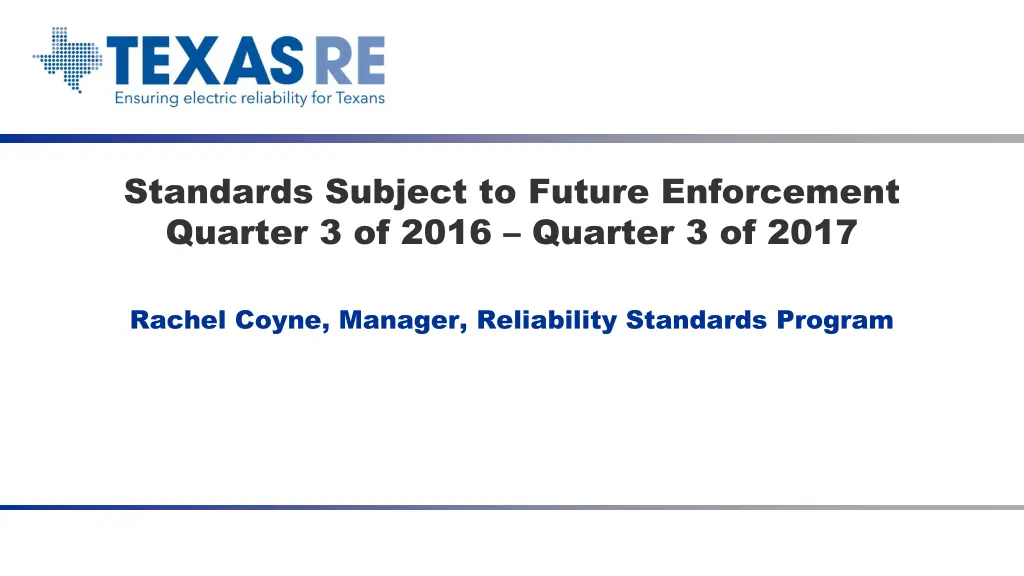 TEXAS RE
Ensuring electric reliability for Texans

Standards Subject to Future Enforcement
Quarter 3 of 2016 – Quarter 3 of 2017

Rachel Coyne, Manager, Reliability Standards Program